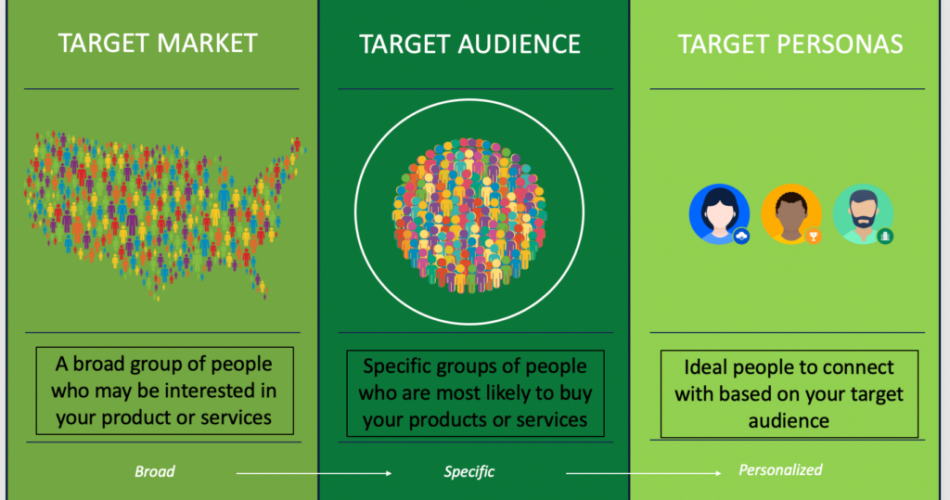 TARGET MARKET

A broad group of people who may be interested in your product or services

Broad

TARGET AUDIENCE

Specific groups of people who are most likely to buy your products or services

Specific

TARGET PERSONAS

Ideal people to connect with based on your target audience

Personalized